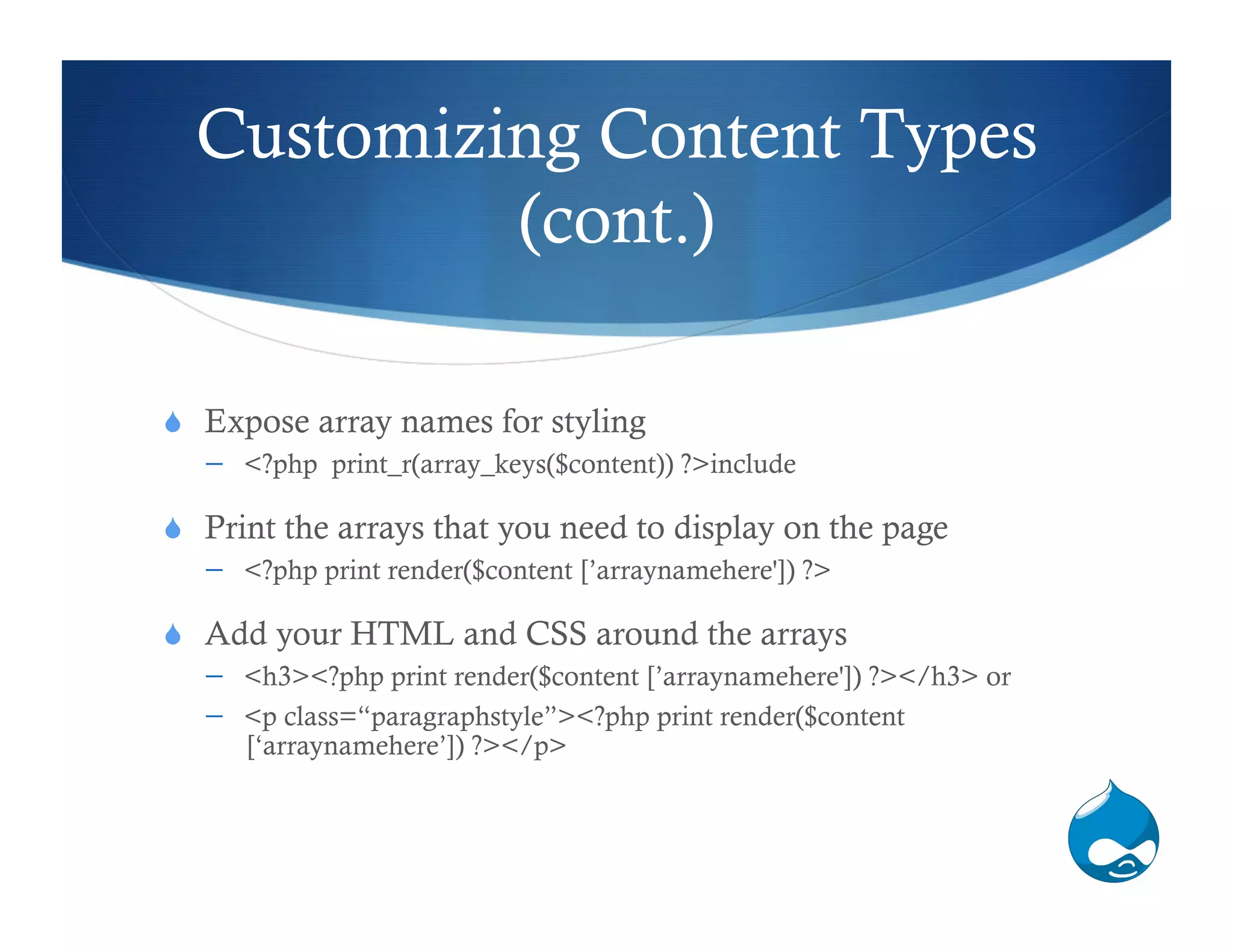 Customizing Content Types (cont.)

Expose array names for styling
– <?php print_r(array_keys($content)) ?>include

Print the arrays that you need to display on the page
– <?php print render($content [’arraynamehere']) ?>

Add your HTML and CSS around the arrays
– <h3><?php print render($content [’arraynamehere']) ?></h3> or
– <p class=“paragraphstyle”><?php print render($content [‘arraynamehere’]) ?></p>